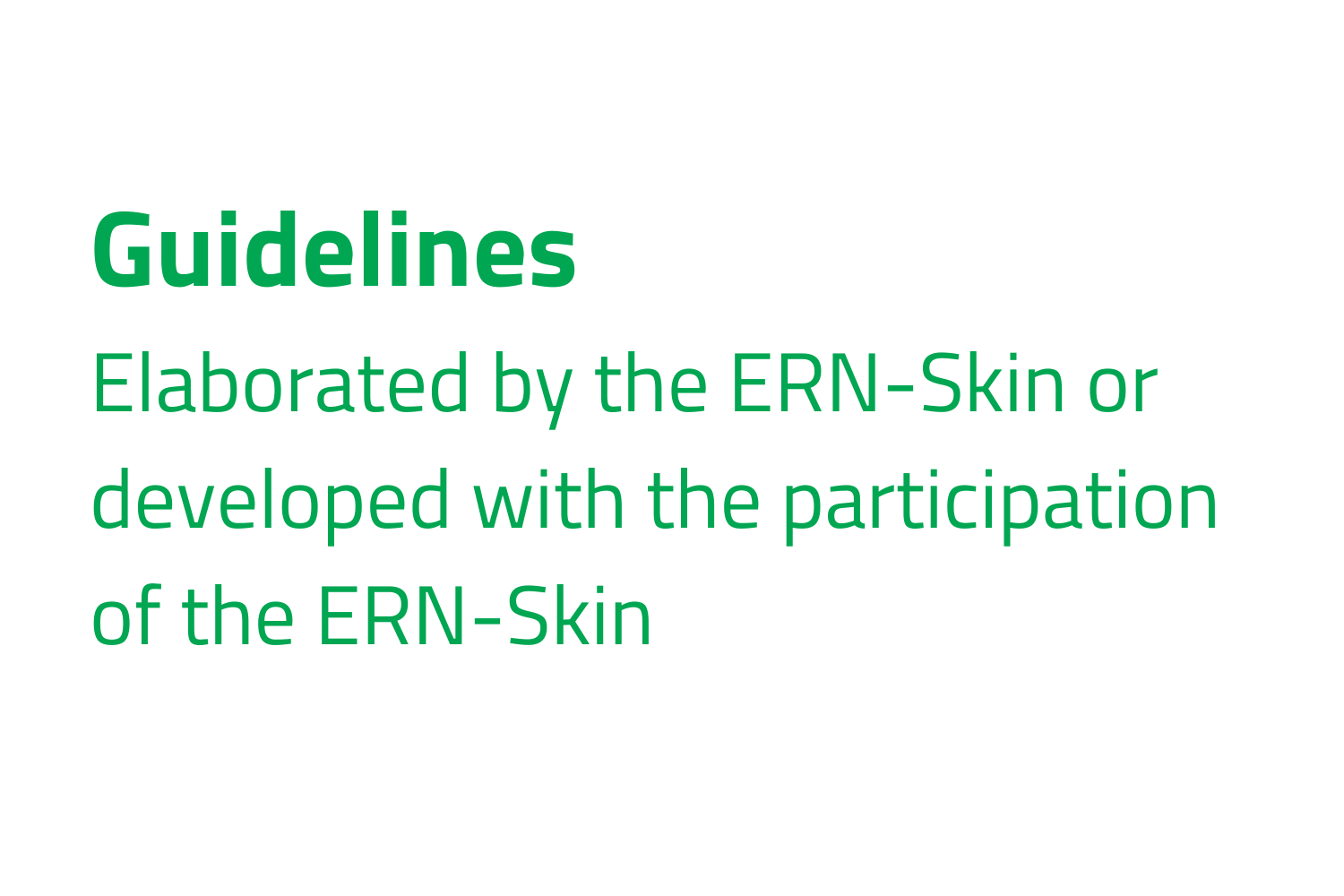 Guidelines

Elaborated by the ERN-Skin or developed with the participation of the ERN-Skin